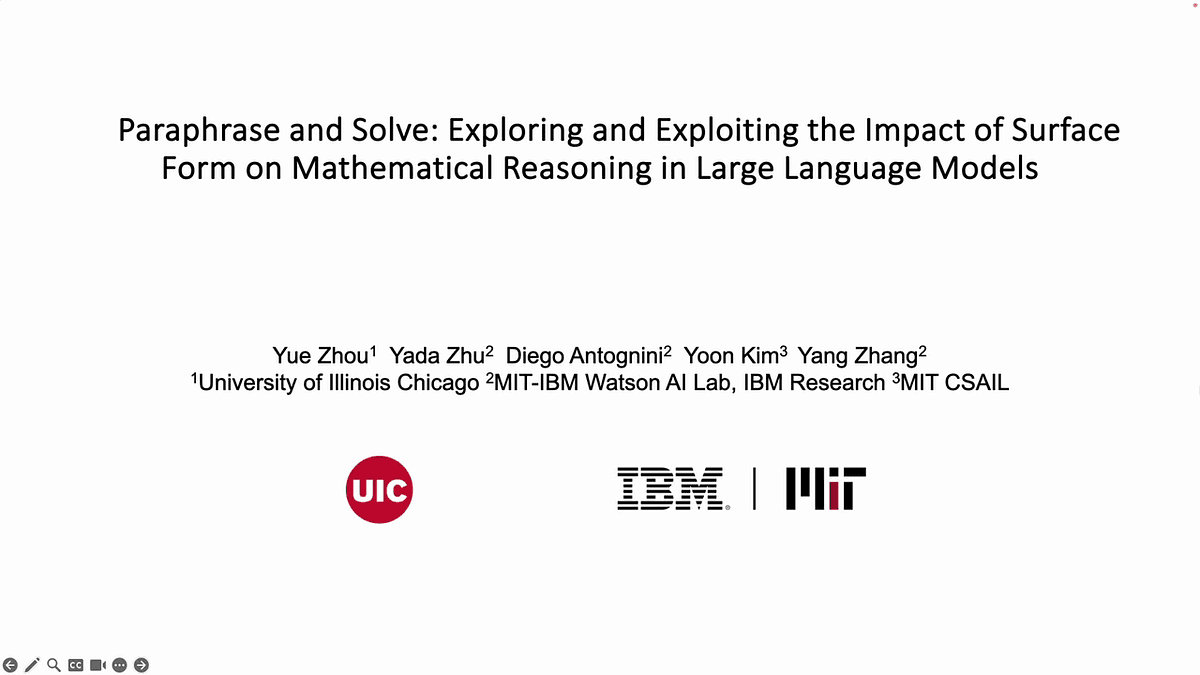 Paraphrase and Solve: Exploring and Exploiting the Impact of Surface Form on Mathematical Reasoning in Large Language Models

Yue Zhou$^1$ Yada Zhu$^2$ Diego Antognini$^2$ Yoon Kim$^3$ Yang Zhang$^2$
$^1$University of Illinois Chicago $^2$MIT-IBM Watson AI Lab, IBM Research $^3$MIT CSAIL

UIC

IBM | MIT

CC